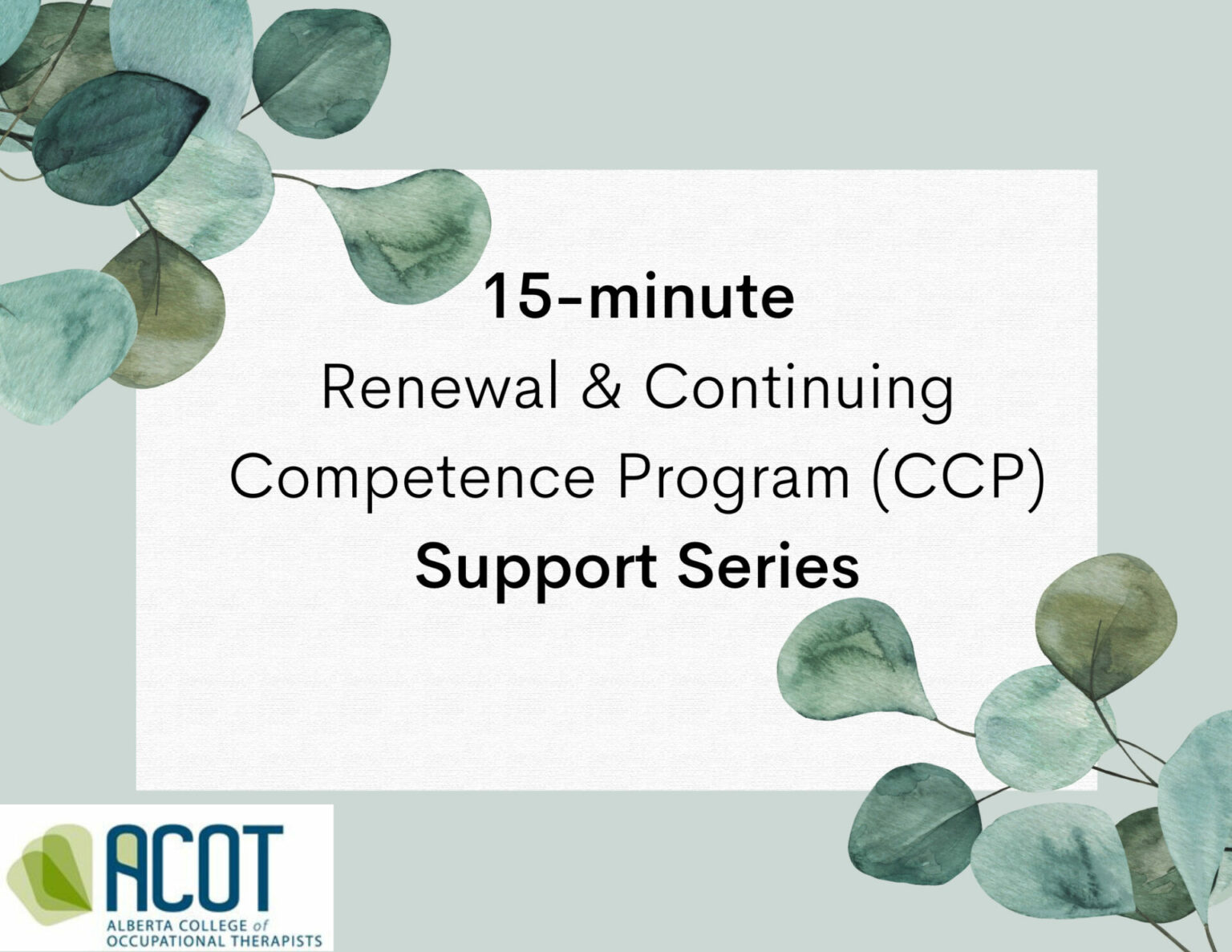 15-minute
Renewal & Continuing Competence Program (CCP)
Support Series

ACOT
ALBERTA COLLEGE of OCCUPATIONAL THERAPISTS